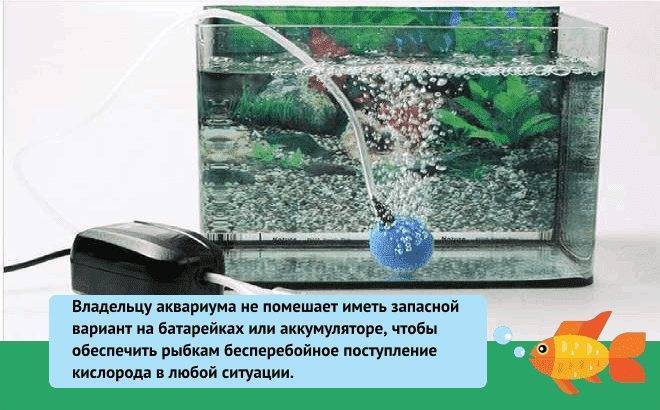 Владельцу аквариума не помешает иметь запасной вариант на батарейках или аккумуляторе, чтобы обеспечить рыбкам бесперебойное поступление кислорода в любой ситуации.